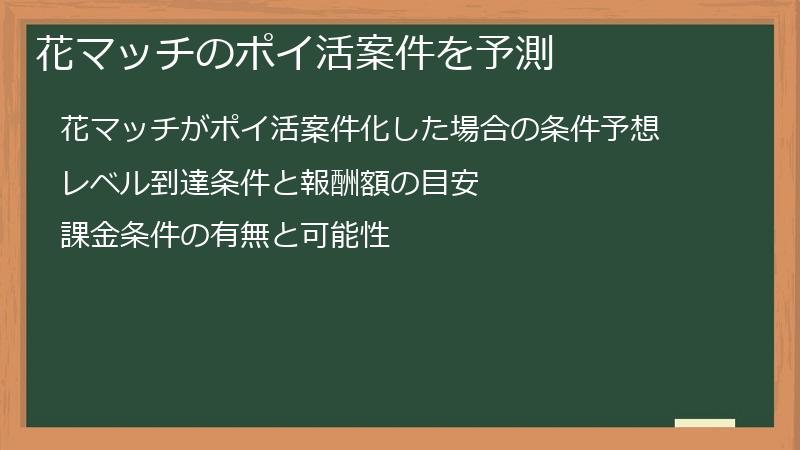 花マッチのポイ活案件を予測

花マッチがポイ活案件化した場合の条件予想

レベル到達条件と報酬額の目安

課金条件の有無と可能性